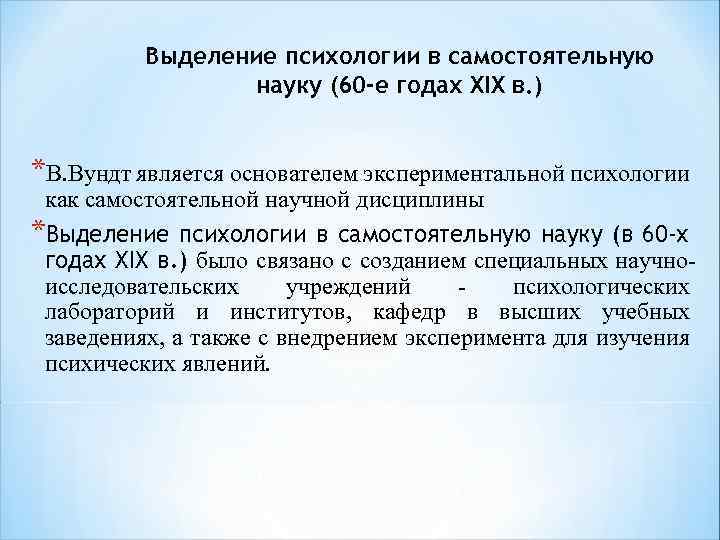 Выделение психологии в самостоятельную науку (60-е годах XIX в.)

*В.Вундт является основателем экспериментальной психологии как самостоятельной научной дисциплины

*Выделение психологии в самостоятельную науку (в 60-х годах XIX в.) было связано с созданием специальных научно-исследовательских учреждений - психологических лабораторий и институтов, кафедр в высших учебных заведениях, а также с внедрением эксперимента для изучения психических явлений.